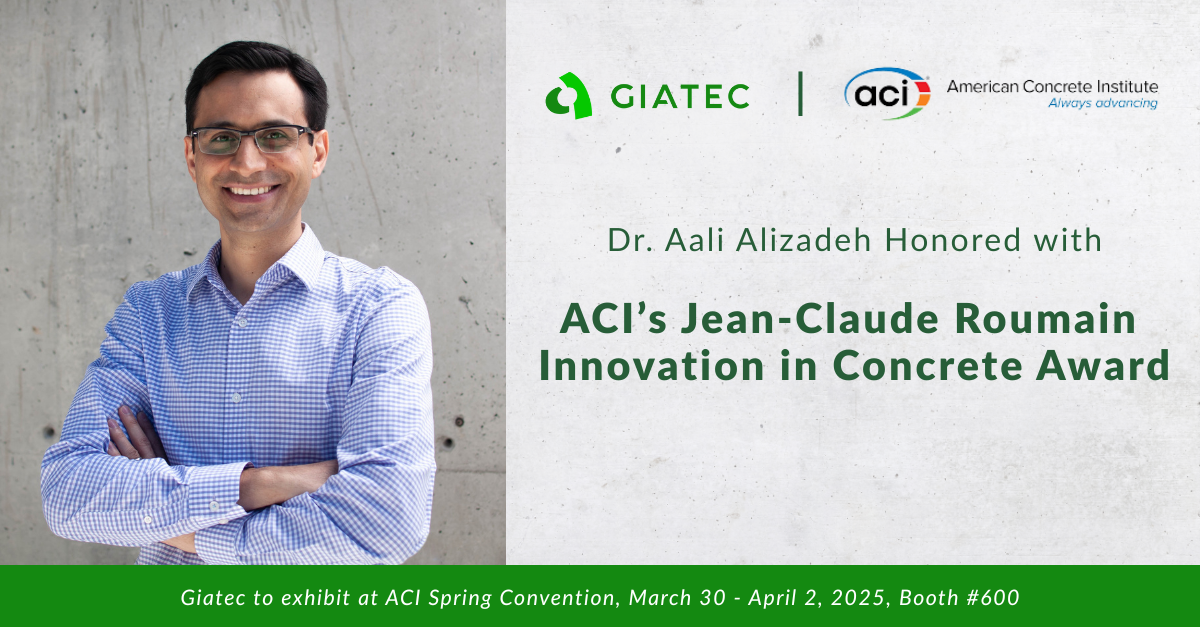 GIATEC | aci American Concrete Institute Always advancing

Dr. Aali Alizadeh Honored with

ACI's Jean-Claude Roumain Innovation in Concrete Award

Giatec to exhibit at ACI Spring Convention, March 30 - April 2, 2025, Booth #600